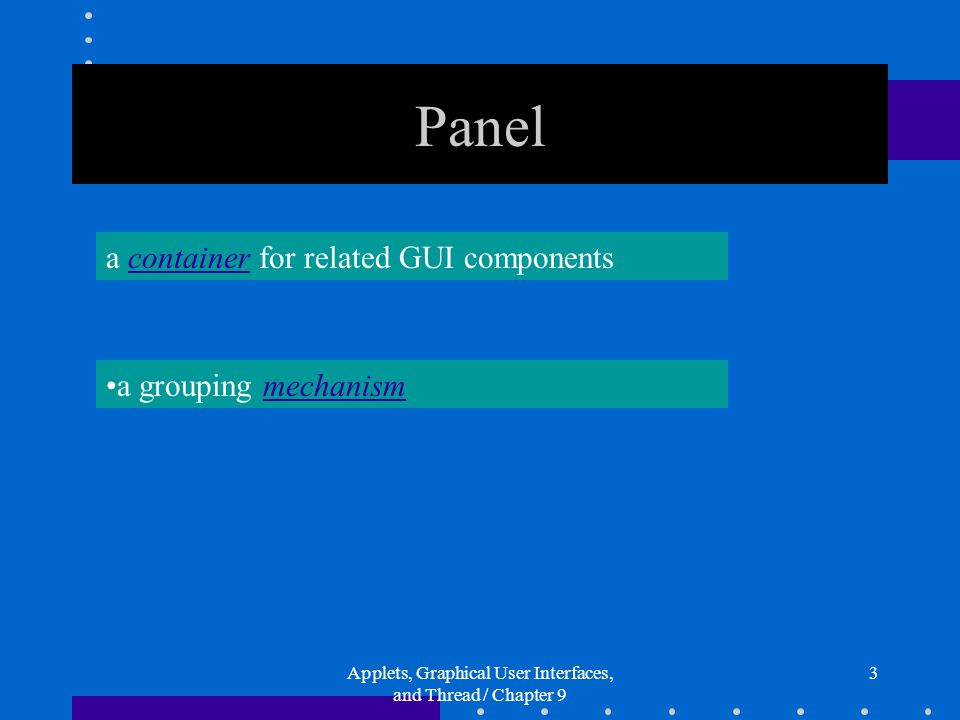 Panel

a container for related GUI components

•a grouping mechanism

Applets, Graphical User Interfaces, and Thread / Chapter 9

3